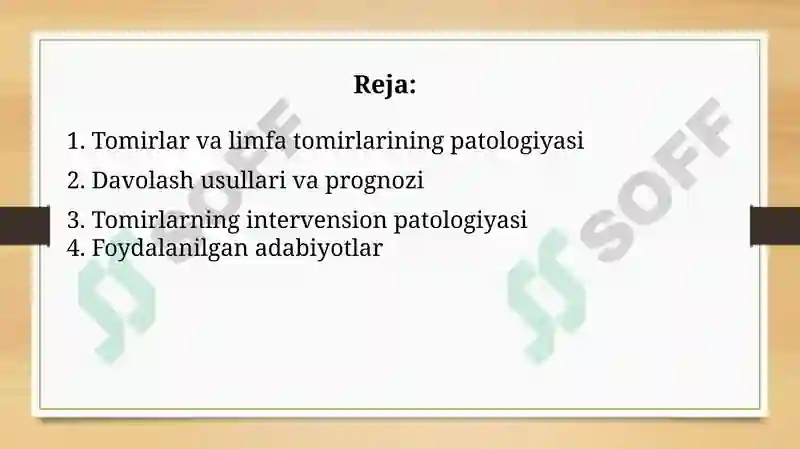 Reja:

1. Tomirlar va limfa tomirlarining patologiyasi
2. Davolash usullari va prognozi
3. Tomirlarning intervension patologiyasi
4. Foydalanilgan adabiyotlar

SOFF
SOFF